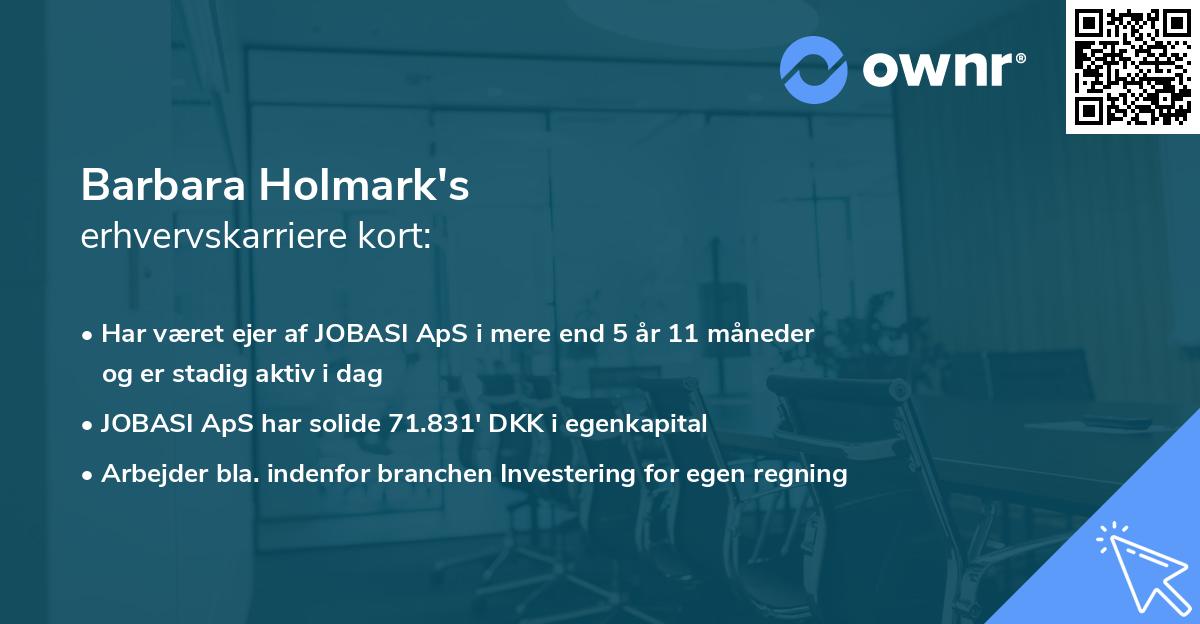 ownr®

Barbara Holmark's
erhvervskarriere kort:

• Har været ejer af JOBASI ApS i mere end 5 år 11 måneder og er stadig aktiv i dag
• JOBASI ApS har solide 71.831' DKK i egenkapital
• Arbejder bla. indenfor branchen Investering for egen regning